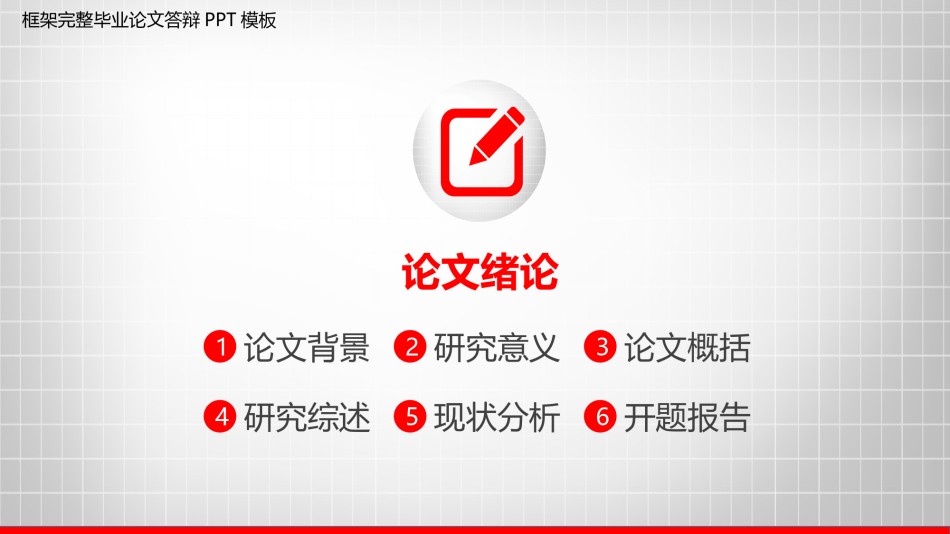 框架完整毕业论文答辩 PPT 模板

论文绪论

1 论文背景 2 研究意义 3 论文概括

4 研究综述 5 现状分析 6 开题报告